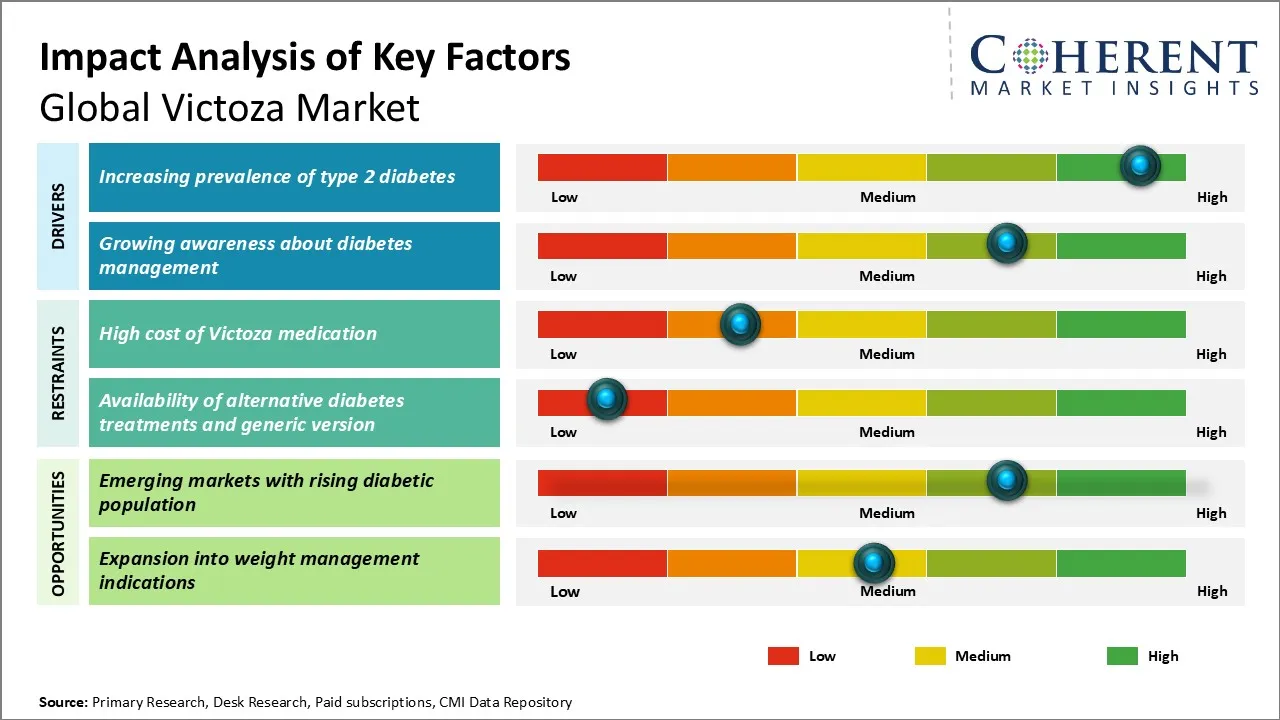 Impact Analysis of Key Factors
Global Victoza Market

COHERENT
MARKET INSIGHTS

DRIVERS

Increasing prevalence of type 2 diabetes

Low Medium High

Growing awareness about diabetes management

Low Medium High

RESTRAINTS

High cost of Victoza medication

Low Medium High

Availability of alternative diabetes treatments and generic version

Low Medium High

OPPORTUNITIES

Emerging markets with rising diabetic population

Low Medium High

Expansion into weight management indications

Low Medium High

Low Medium High

Source: Primary Research, Desk Research, Paid subscriptions, CMI Data Repository